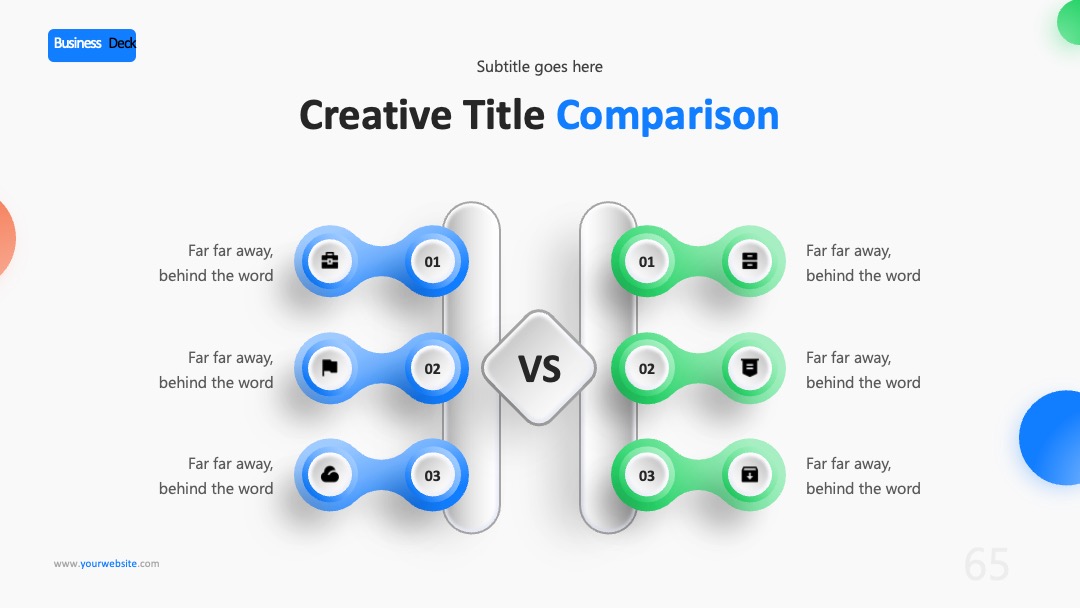 Business Deck

Subtitle goes here

Creative Title Comparison

Far far away, behind the word

01

Far far away, behind the word

02

Far far away, behind the word

03

VS

01

Far far away, behind the word

02

Far far away, behind the word

03

Far far away, behind the word

www.yourwebsite.com

65